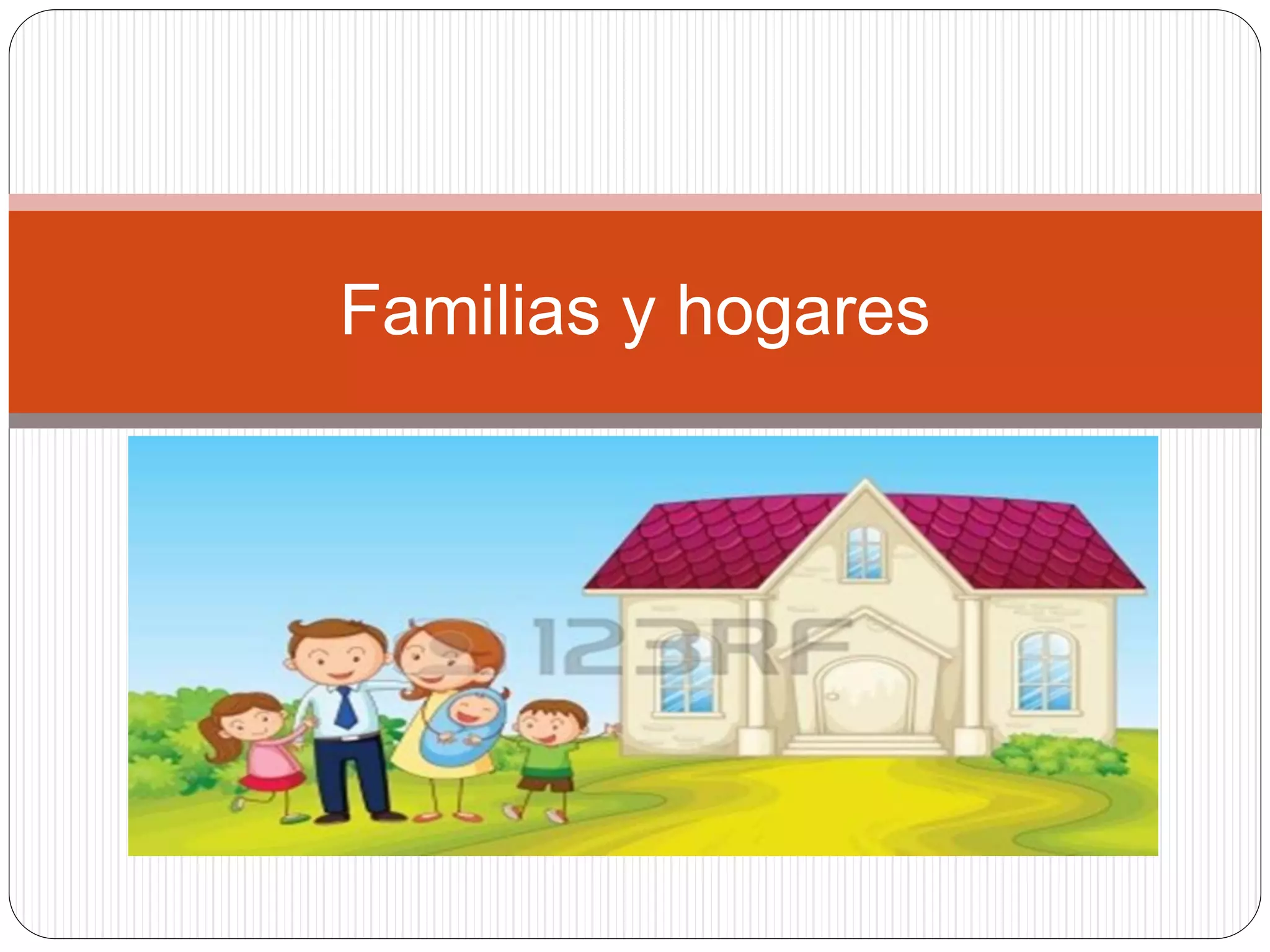 Familias y hogares

123RF